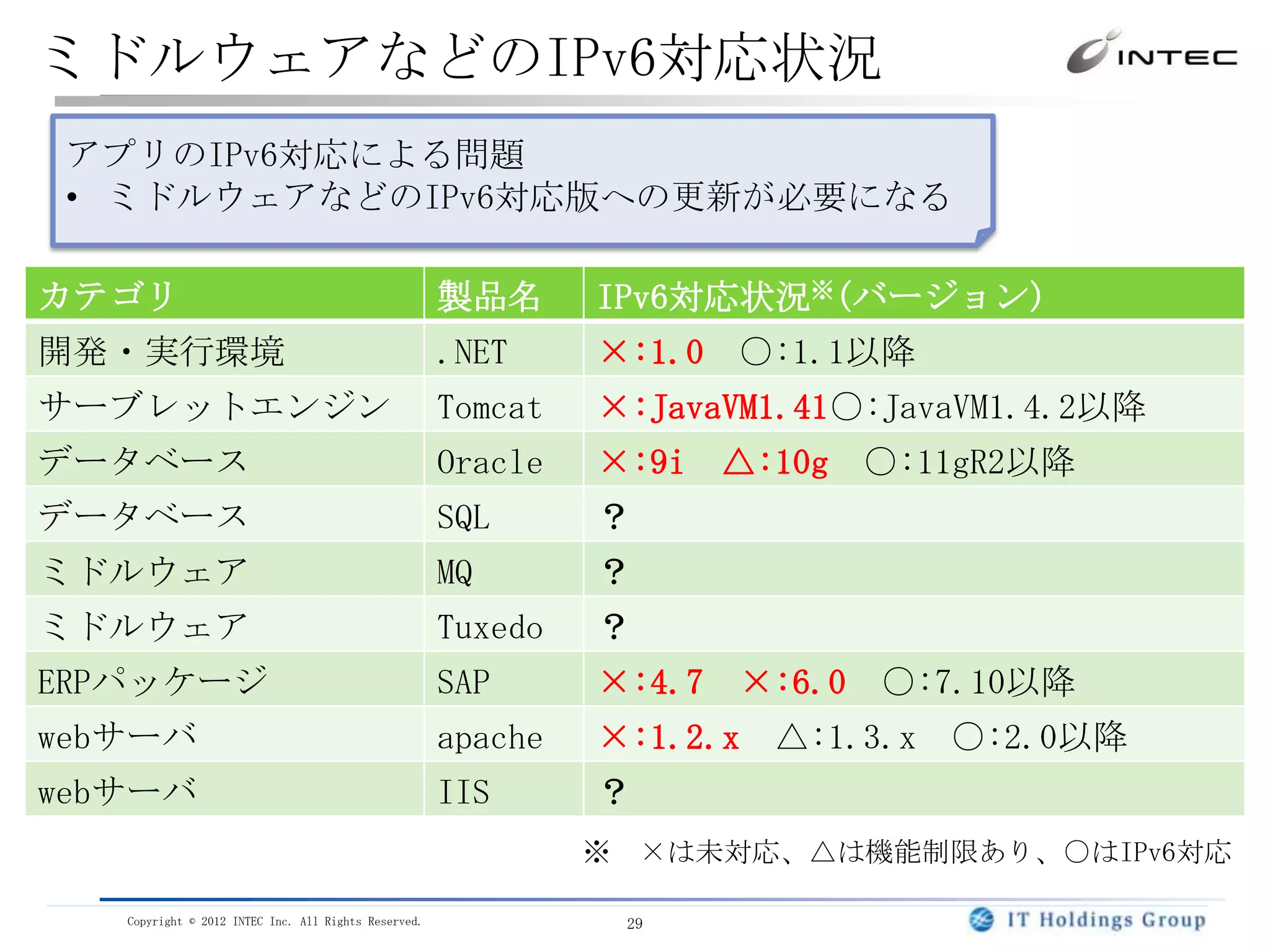 ミドルウェアなどのIPv6対応状況

INTEC

アプリのIPv6対応による問題
• ミドルウェアなどのIPv6対応版への更新が必要になる

| カテゴリ | 製品名 | IPv6対応状況※(バージョン) |
|---|---|---|
| 開発・実行環境 | .NET | ×:1.0　○:1.1以降 |
| サーブレットエンジン | Tomcat | ×:JavaVM1.41○:JavaVM1.4.2以降 |
| データベース | Oracle | ×:9i　△:10g　○:11gR2以降 |
| データベース | SQL | ? |
| ミドルウェア | MQ | ? |
| ミドルウェア | Tuxedo | ? |
| ERPパッケージ | SAP | ×:4.7　×:6.0　○:7.10以降 |
| webサーバ | apache | ×:1.2.x　△:1.3.x　○:2.0以降 |
| webサーバ | IIS | ? |

※　×は未対応、△は機能制限あり、○はIPv6対応

Copyright © 2012 INTEC Inc. All Rights Reserved.

29

IT Holdings Group